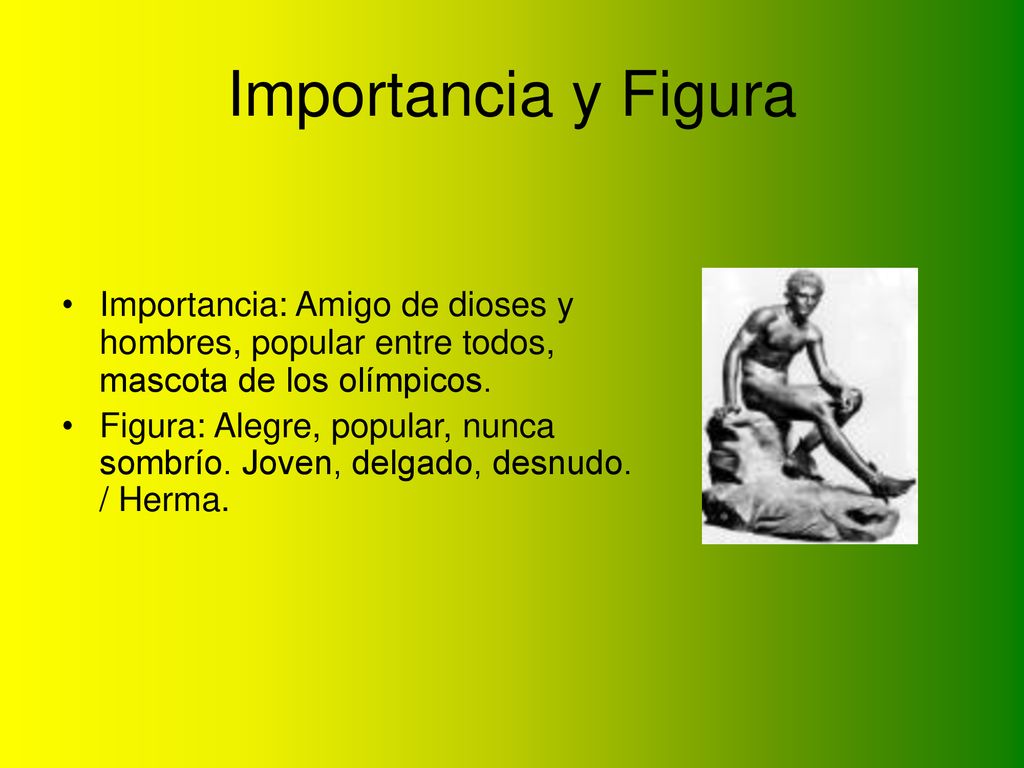 Importancia y Figura

• Importancia: Amigo de dioses y hombres, popular entre todos, mascota de los olímpicos.
• Figura: Alegre, popular, nunca sombrío. Joven, delgado, desnudo. / Herma.